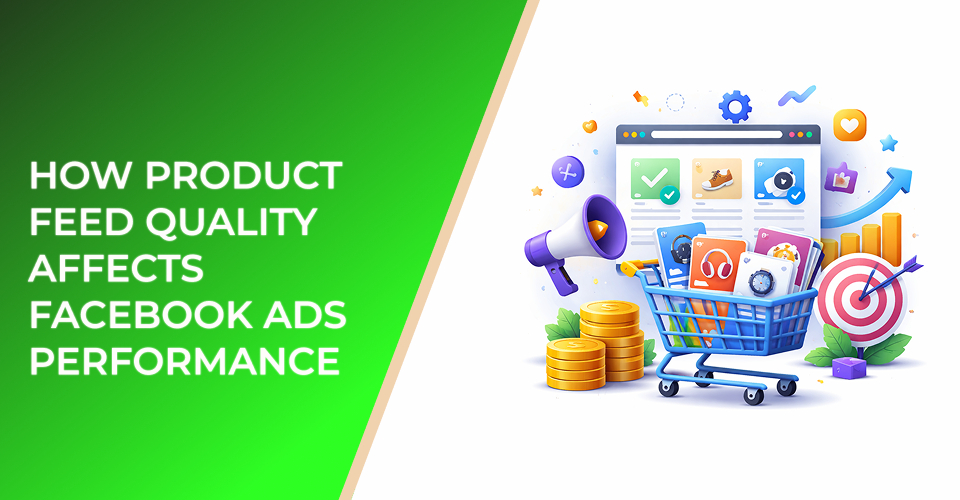 HOW PRODUCT FEED QUALITY AFFECTS FACEBOOK ADS PERFORMANCE